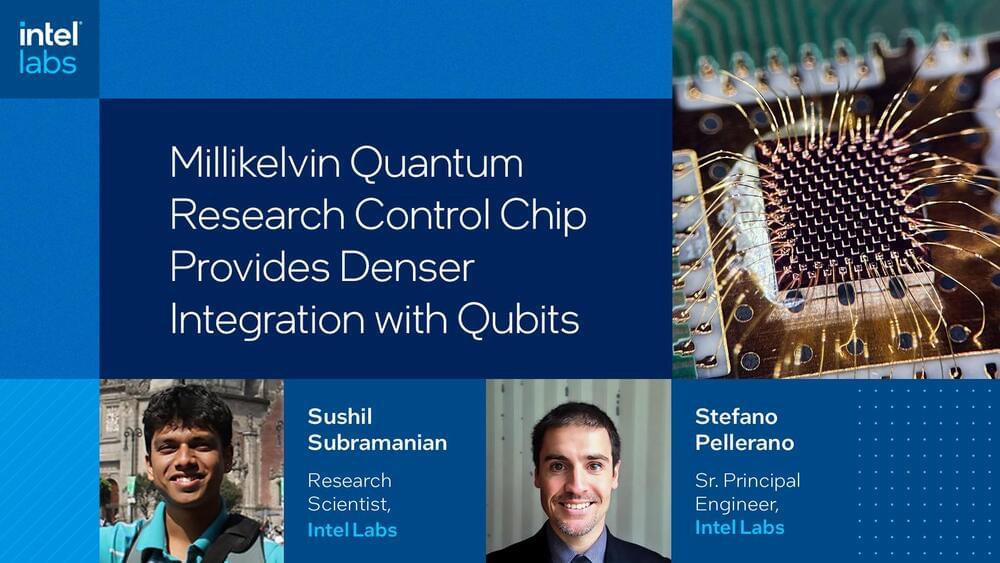 intel labs

Millikelvin Quantum Research Control Chip Provides Denser Integration with Qubits

Sushil Subramanian

Research Scientist, Intel Labs

Stefano Pellerano

Sr. Principal Engineer, Intel Labs